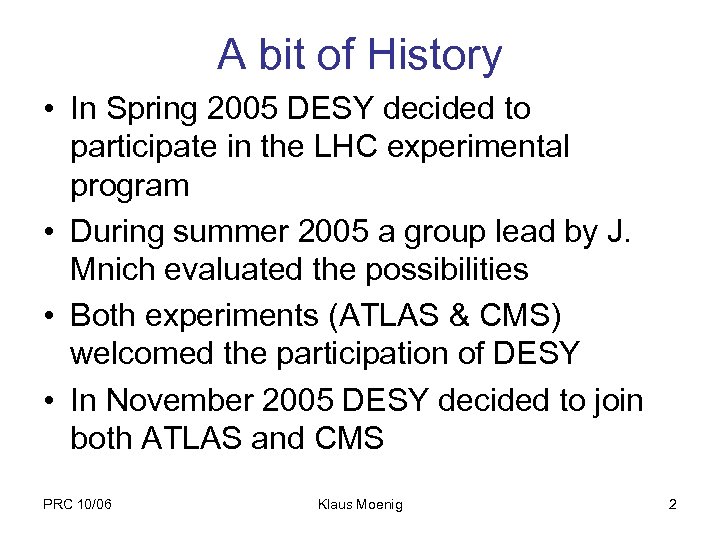 A bit of History

• In Spring 2005 DESY decided to participate in the LHC experimental program

• During summer 2005 a group lead by J. Mnich evaluated the possibilities

• Both experiments (ATLAS & CMS) welcomed the participation of DESY

• In November 2005 DESY decided to join both ATLAS and CMS

PRC 10/06 Klaus Moenig 2